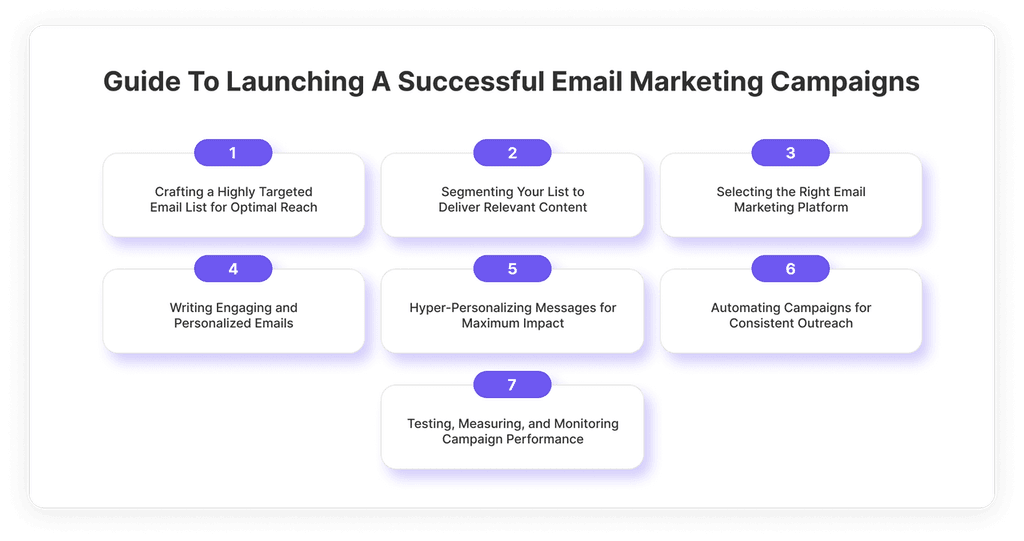 Guide To Launching A Successful Email Marketing Campaigns

1
Crafting a Highly Targeted Email List for Optimal Reach

2
Segmenting Your List to Deliver Relevant Content

3
Selecting the Right Email Marketing Platform

4
Writing Engaging and Personalized Emails

5
Hyper-Personalizing Messages for Maximum Impact

6
Automating Campaigns for Consistent Outreach

7
Testing, Measuring, and Monitoring Campaign Performance